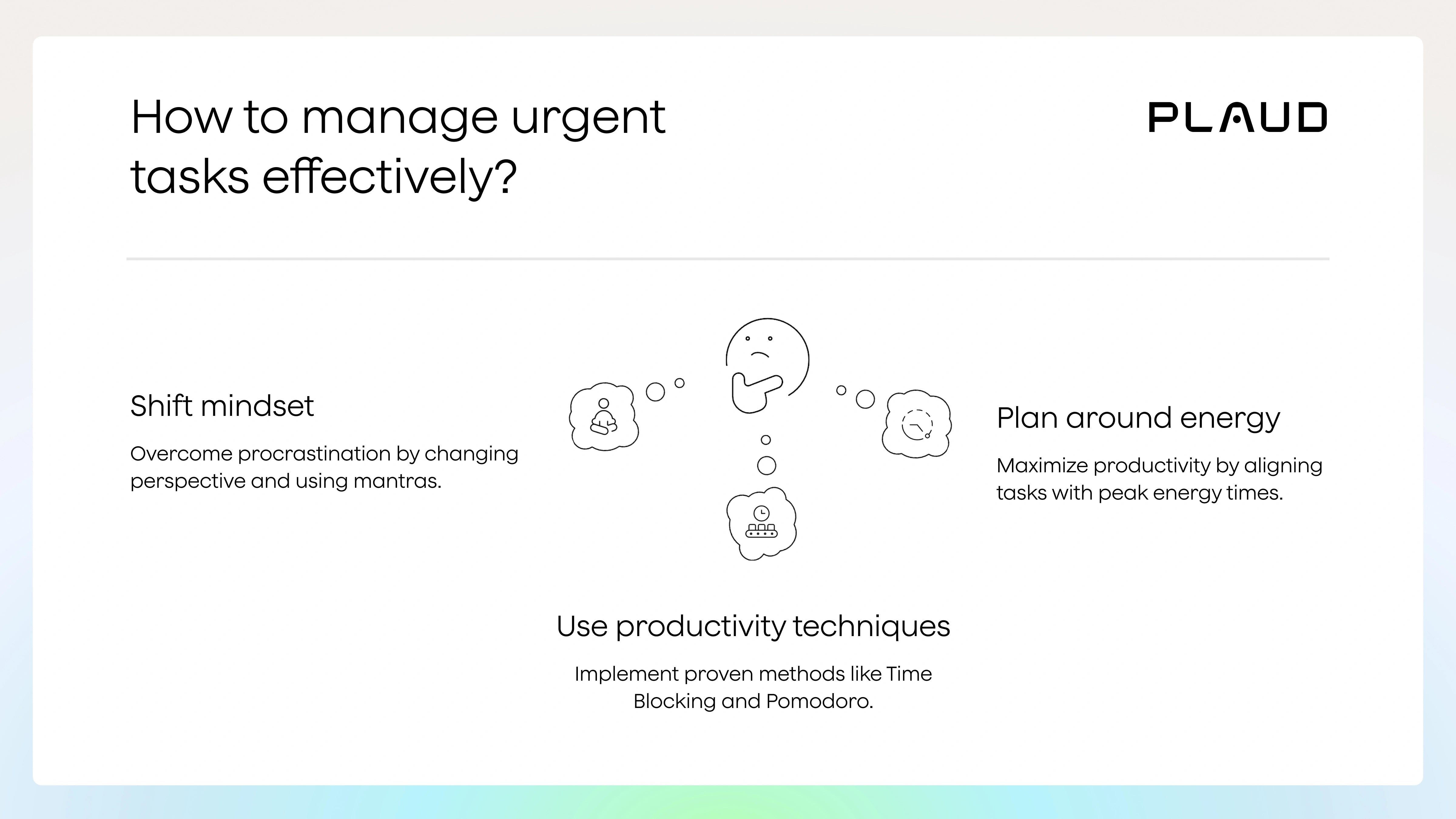 How to manage urgent tasks effectively?

PLAUD

Shift mindset

Overcome procrastination by changing perspective and using mantras.

Plan around energy

Maximize productivity by aligning tasks with peak energy times.

Use productivity techniques

Implement proven methods like Time Blocking and Pomodoro.